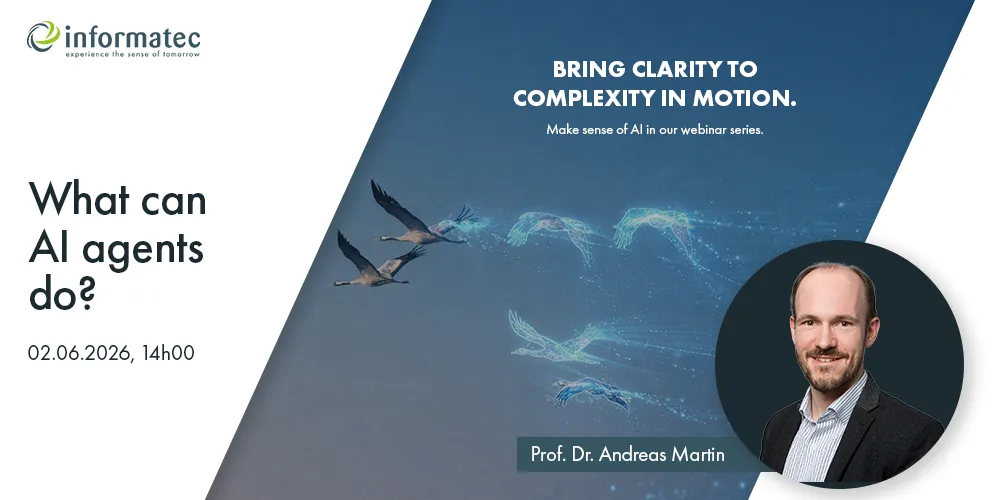 informatec
experience the sense of tomorrow

What can AI agents do?

02.06.2026, 14h00

BRING CLARITY TO COMPLEXITY IN MOTION.

Make sense of AI in our webinar series.

Prof. Dr. Andreas Martin